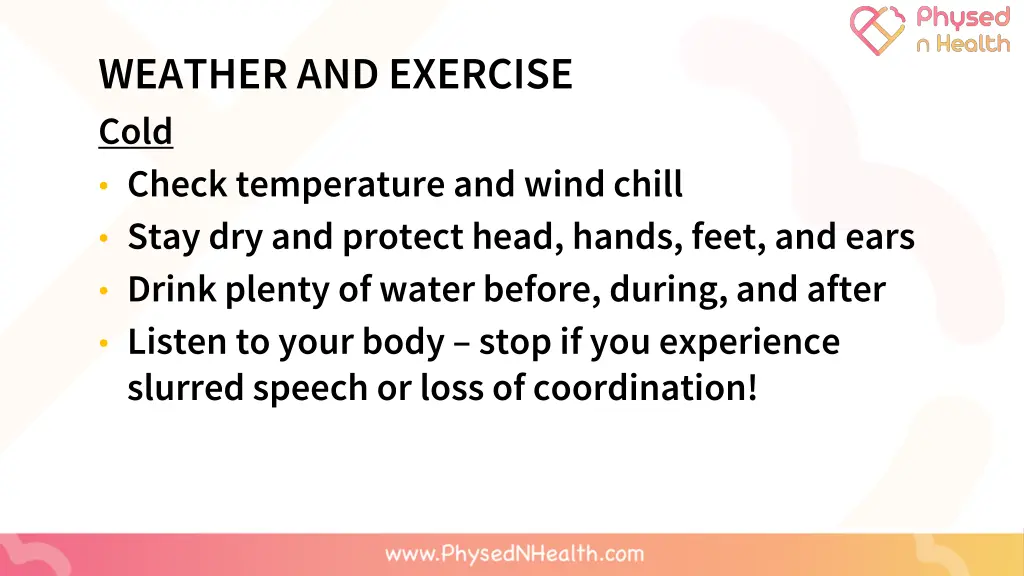 Physed n Health

WEATHER AND EXERCISE

Cold

• Check temperature and wind chill
• Stay dry and protect head, hands, feet, and ears
• Drink plenty of water before, during, and after
• Listen to your body – stop if you experience slurred speech or loss of coordination!

www.PhysedNHealth.com